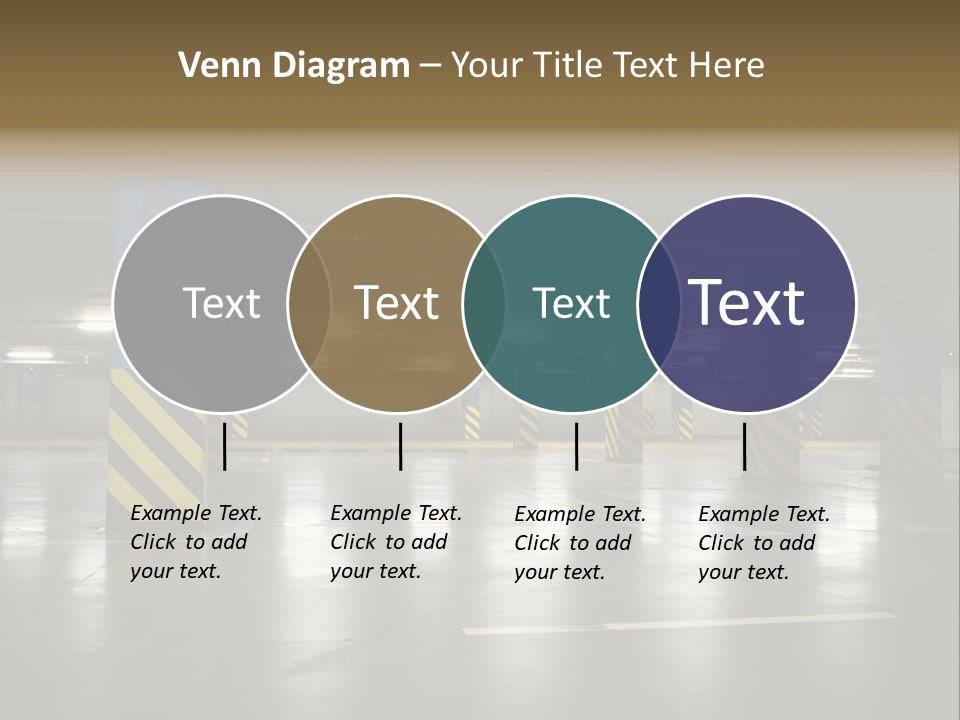 Venn Diagram – Your Title Text Here

Text

Text

Text

Text

Example Text. Click to add your text.

Example Text. Click to add your text.

Example Text. Click to add your text.

Example Text. Click to add your text.